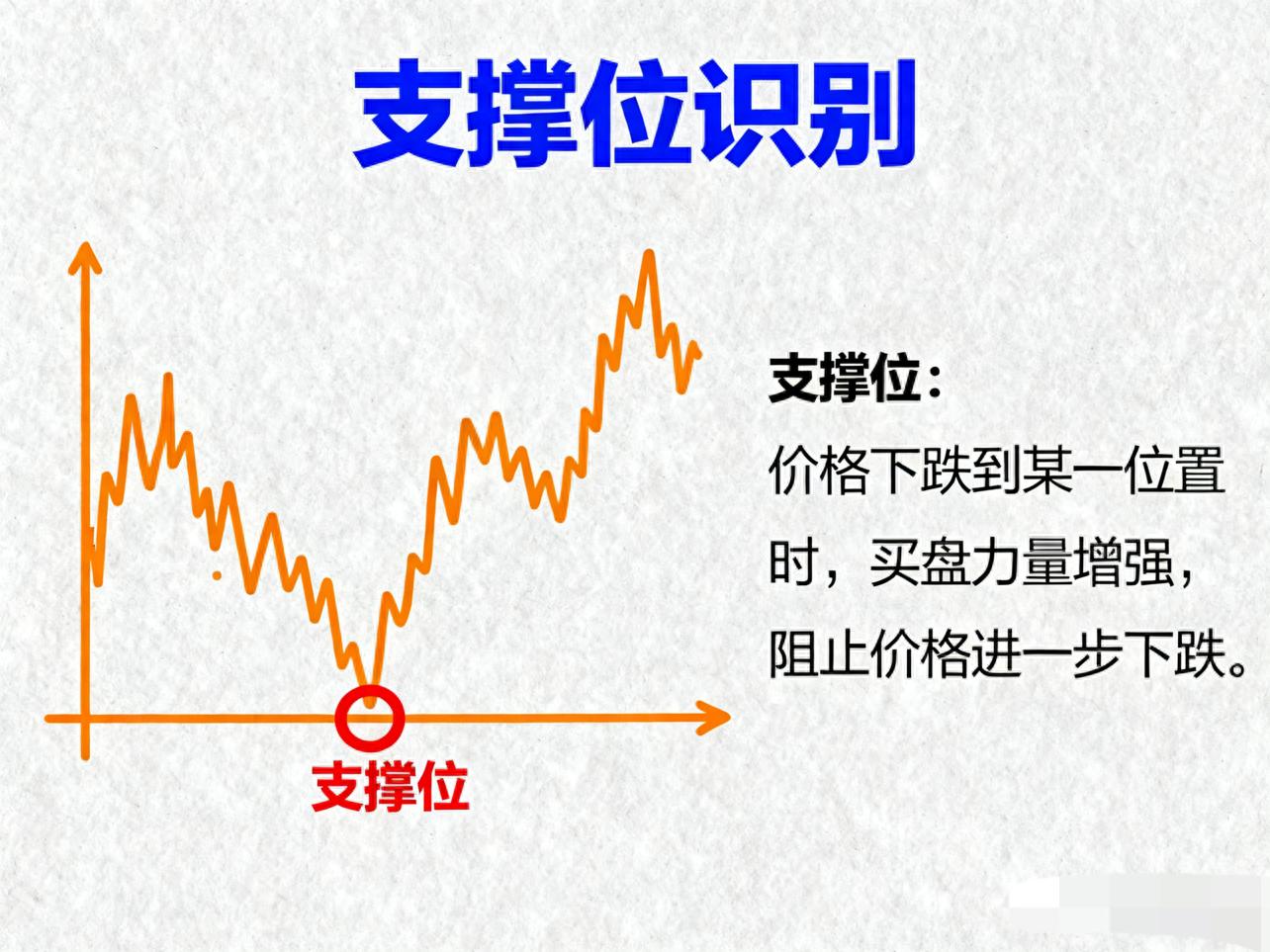 支撑位识别

支撑位

支撑位：

价格下跌到某一位置时，买盘力量增强，阻止价格进一步下跌。